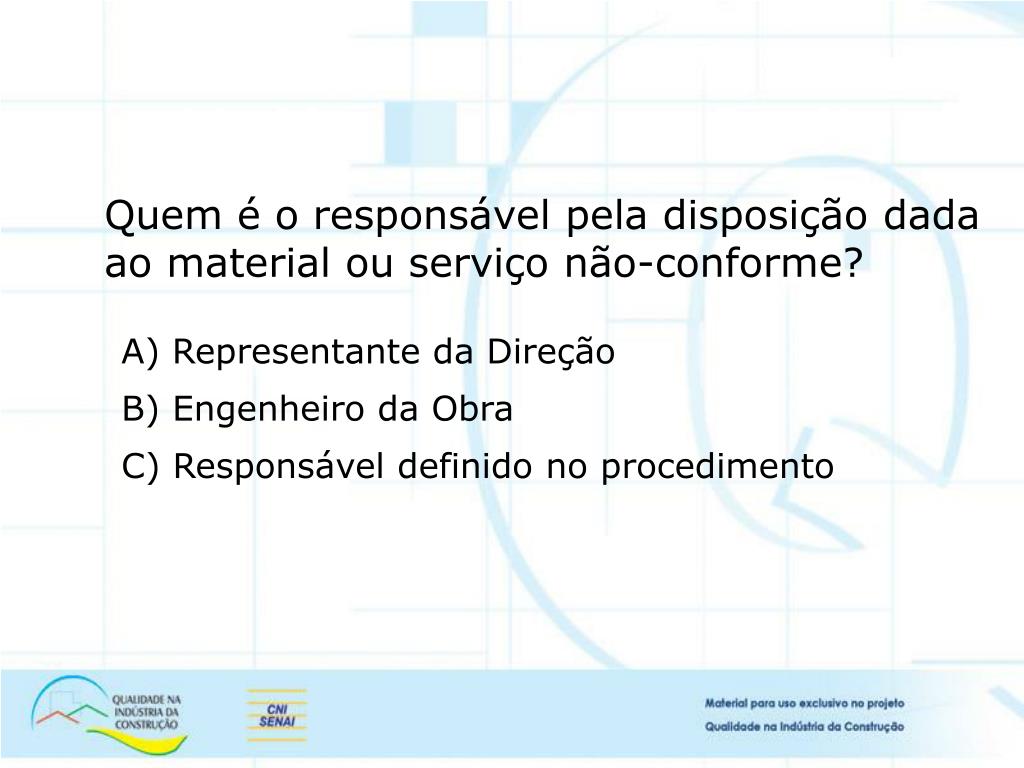 Quem é o responsável pela disposição dada ao material ou serviço não-conforme?

A) Representante da Direção

B) Engenheiro da Obra

C) Responsável definido no procedimento

QUALIDADE NA INDÚSTRIA DA CONSTRUÇÃO

CNI SENAI

Material para uso exclusivo no projeto Qualidade na Indústria da Construção